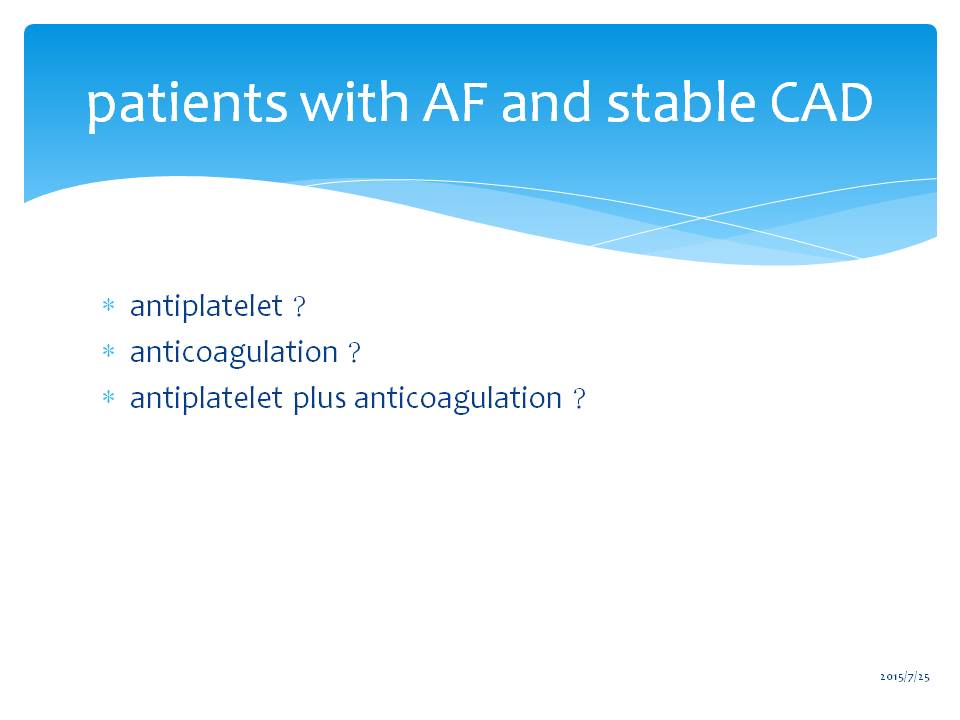 patients with AF and stable CAD

* antiplatelet ?
* anticoagulation ?
* antiplatelet plus anticoagulation ?

2015/7/25